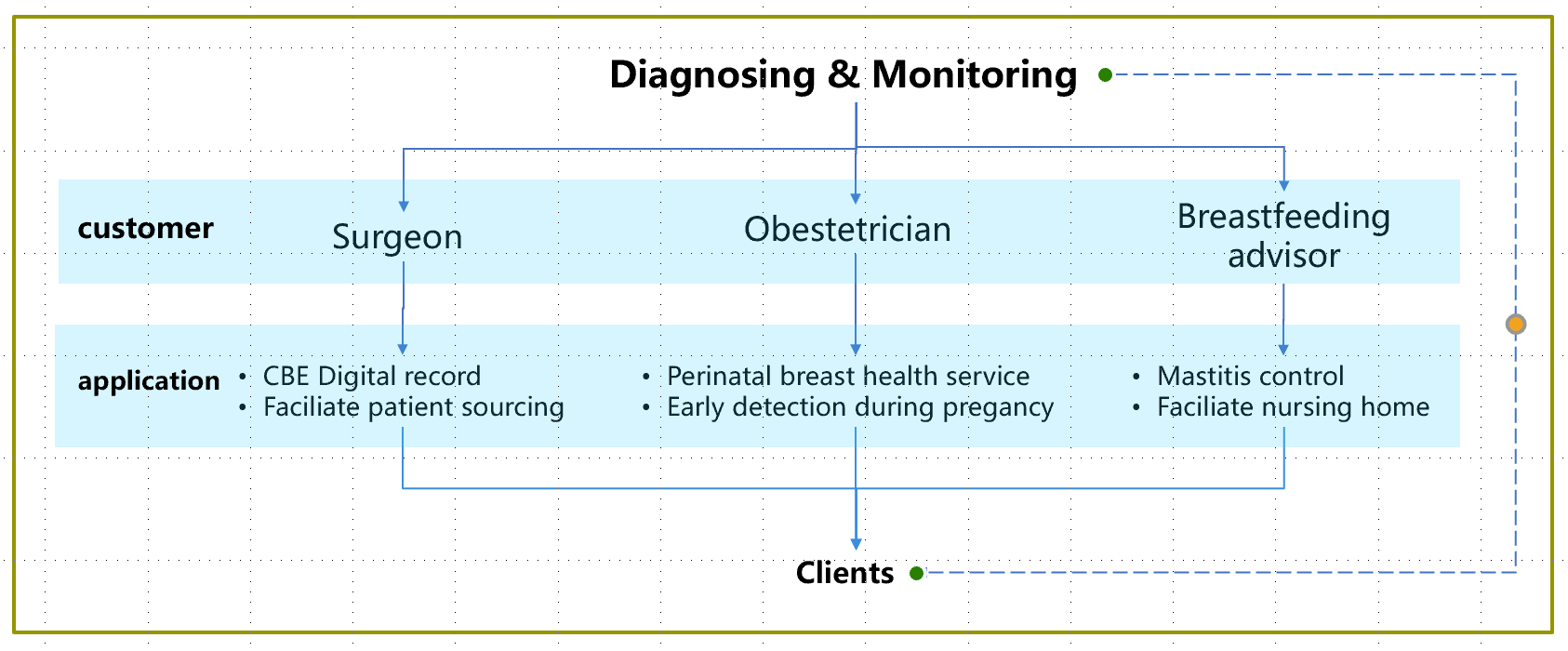 Diagnosing & Monitoring

customer

Surgeon

Obestetrician

Breastfeeding advisor

application

• CBE Digital record
• Faciliate patient sourcing

• Perinatal breast health service
• Early detection during pregancy

• Mastitis control
• Faciliate nursing home

Clients